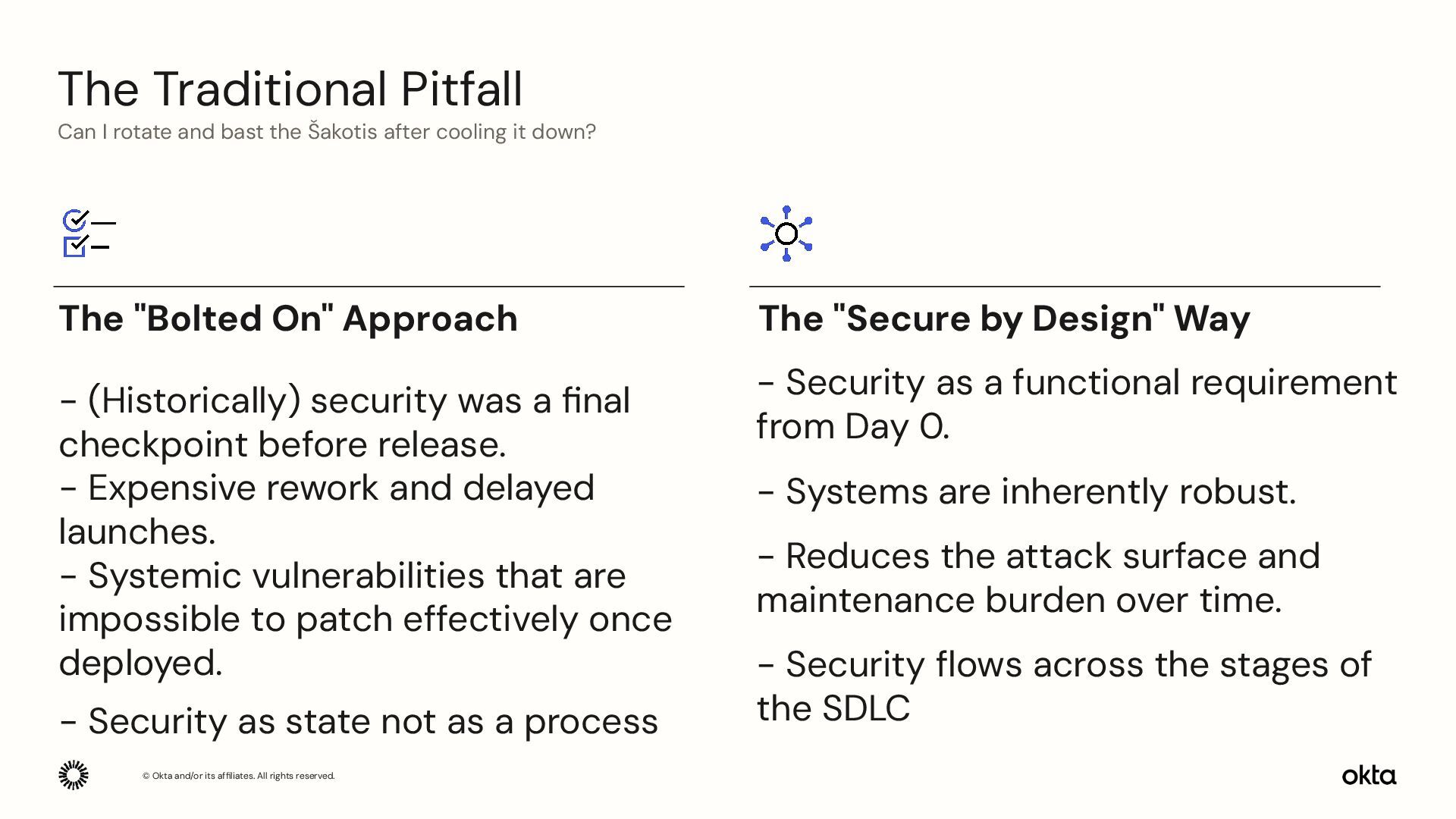 The Traditional Pitfall
Can I rotate and bast the Šakotis after cooling it down?

The "Bolted On" Approach

- (Historically) security was a final checkpoint before release.
- Expensive rework and delayed launches.
- Systemic vulnerabilities that are impossible to patch effectively once deployed.

- Security as state not as a process

The "Secure by Design" Way

- Security as a functional requirement from Day 0.

- Systems are inherently robust.

- Reduces the attack surface and maintenance burden over time.

- Security flows across the stages of the SDLC

© Okta and/or its affiliates. All rights reserved.

okta